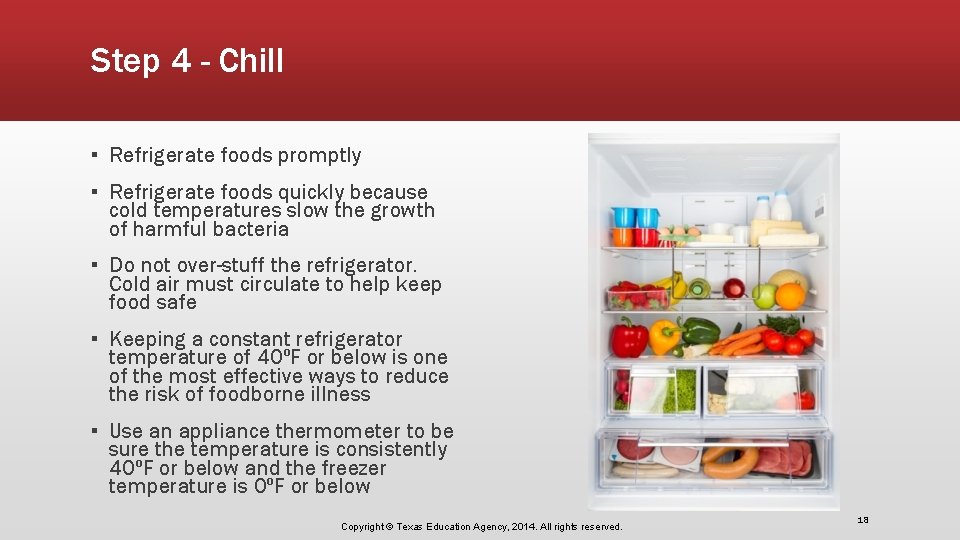 Step 4 - Chill

▪ Refrigerate foods promptly

▪ Refrigerate foods quickly because cold temperatures slow the growth of harmful bacteria

▪ Do not over-stuff the refrigerator. Cold air must circulate to help keep food safe

▪ Keeping a constant refrigerator temperature of 40ºF or below is one of the most effective ways to reduce the risk of foodborne illness

▪ Use an appliance thermometer to be sure the temperature is consistently 40ºF or below and the freezer temperature is 0ºF or below

Copyright © Texas Education Agency, 2014. All rights reserved.

18